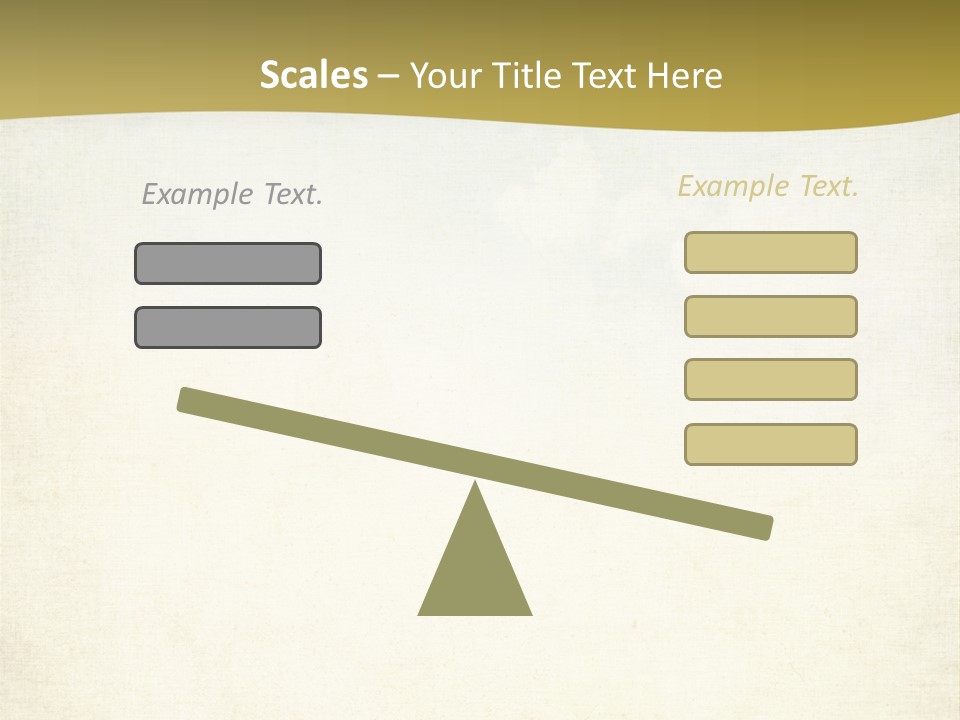 Scales – Your Title Text Here

Example Text.

Example Text.